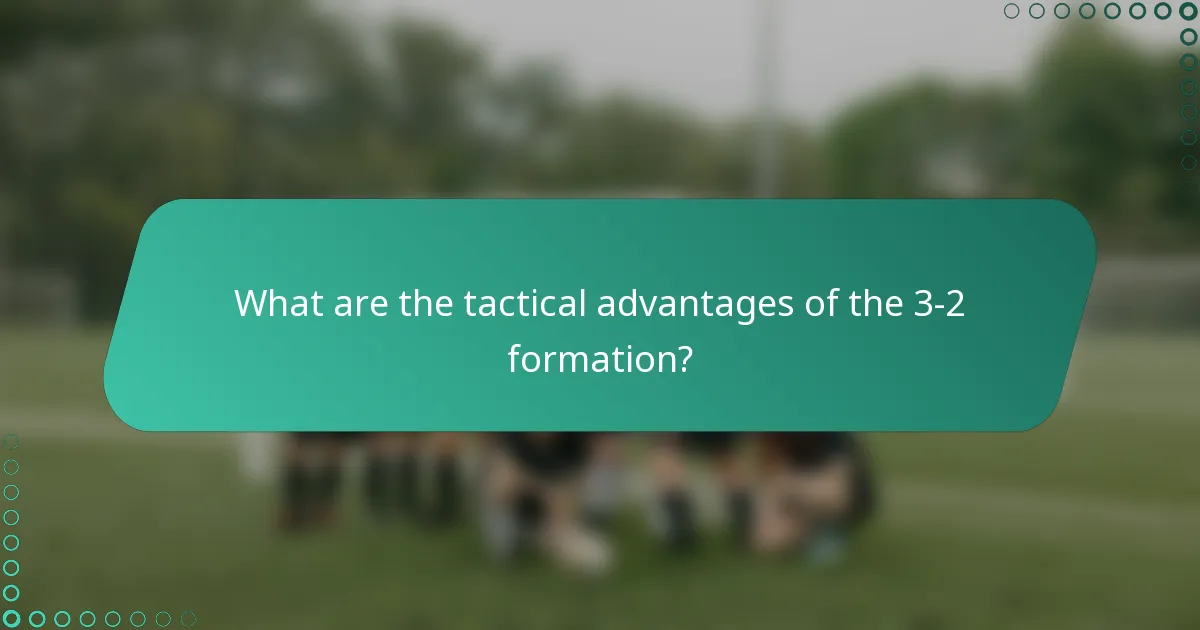 What are the tactical advantages of the 3-2 formation?